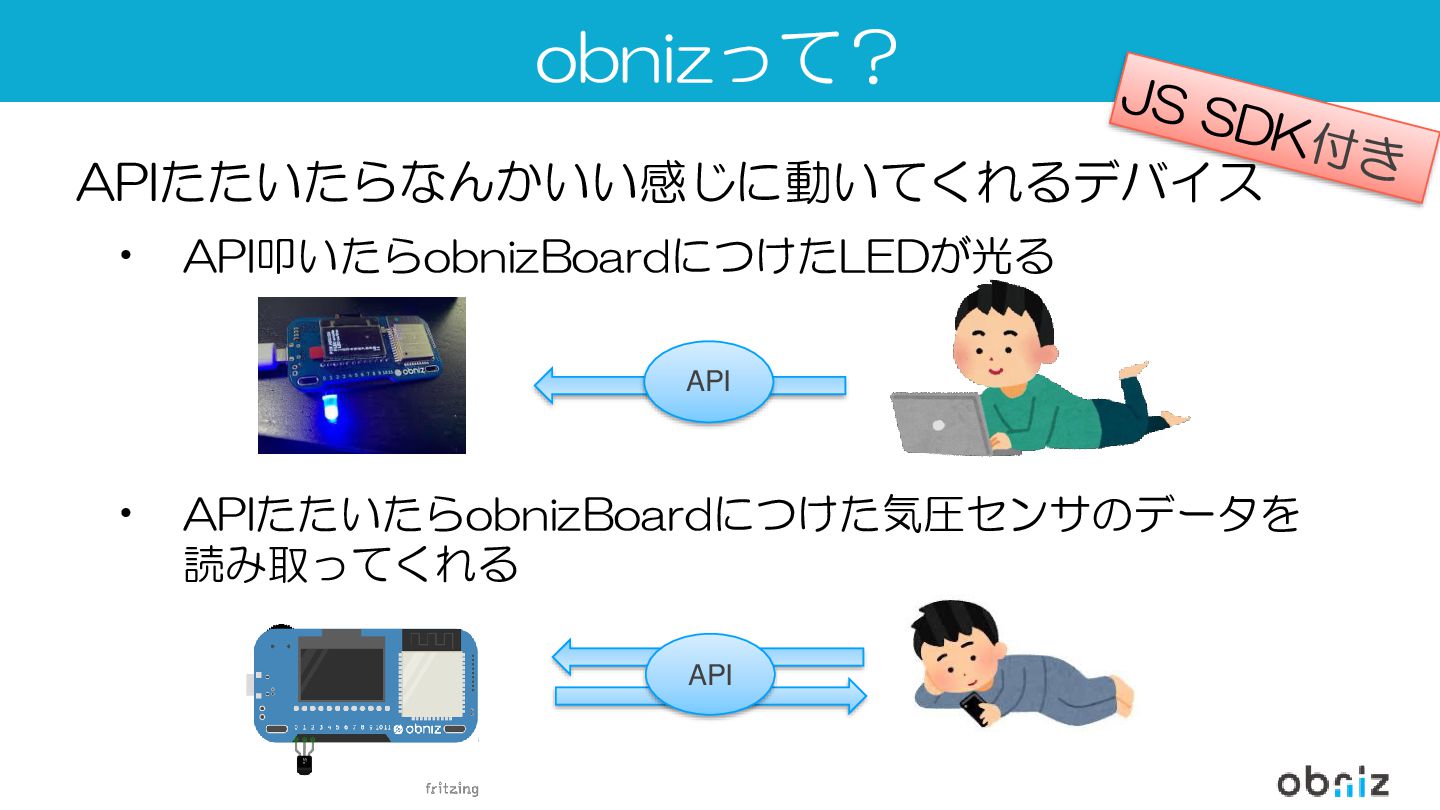 obnizって？

JS SDK付き

APIたたいたらなんかいい感じに動いてくれるデバイス

• API叩いたらobnizBoardにつけたLEDが光る

obniz

API

• APIたたいたらobnizBoardにつけた気圧センサのデータを読み取ってくれる

obniz

API

fritzing

obniz